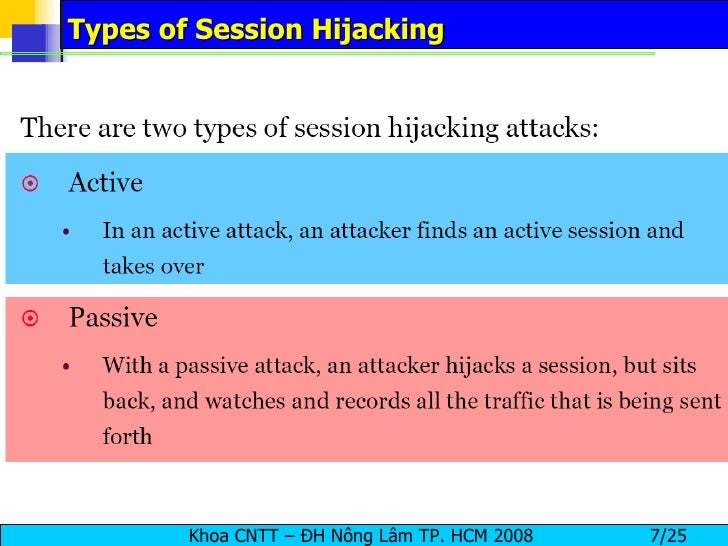 Types of Session Hijacking

There are two types of session hijacking attacks:

⊙ Active

• In an active attack, an attacker finds an active session and takes over

⊙ Passive

• With a passive attack, an attacker hijacks a session, but sits back, and watches and records all the traffic that is being sent forth

Khoa CNTT – ĐH Nông Lâm TP. HCM 2008 7/25